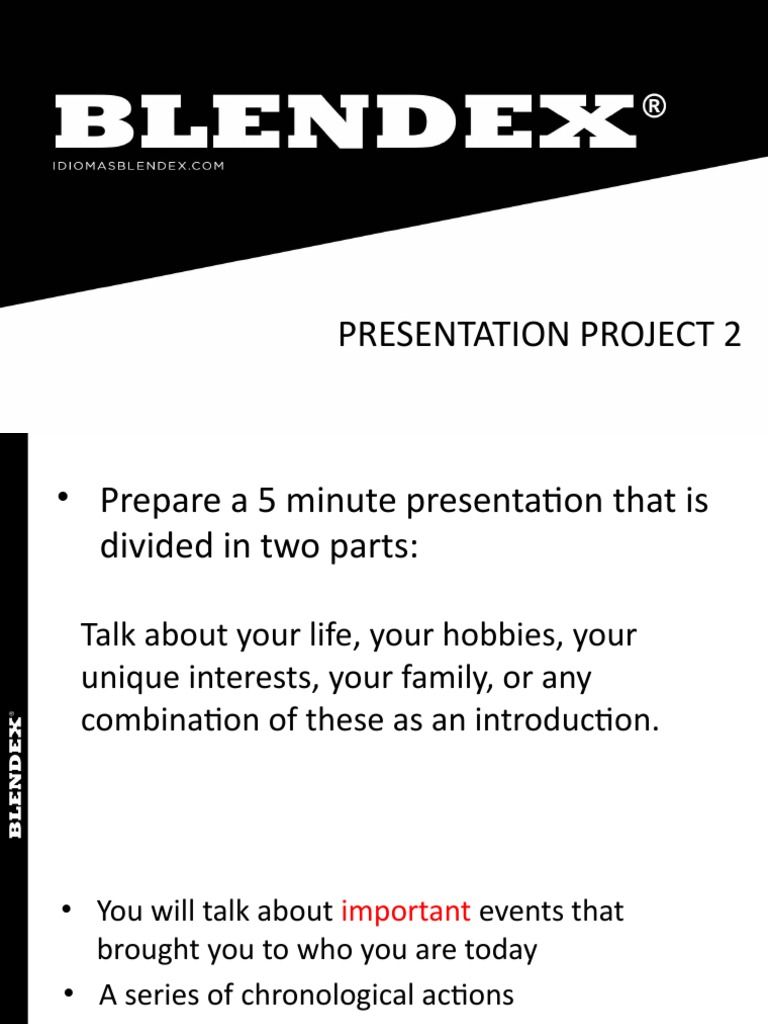 BLENDEX®
IDIOMASBLENDEX.COM

PRESENTATION PROJECT 2

BLENDEX®

• Prepare a 5 minute presentation that is divided in two parts:

Talk about your life, your hobbies, your unique interests, your family, or any combination of these as an introduction.

• You will talk about important events that brought you to who you are today
• A series of chronological actions